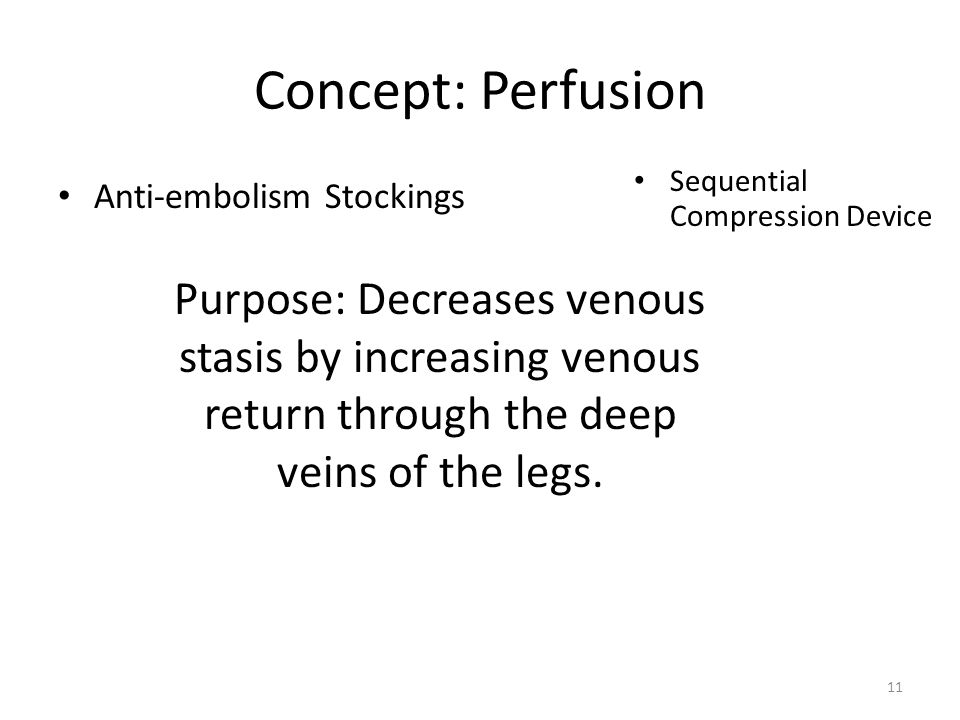 Concept: Perfusion

• Anti-embolism Stockings

• Sequential Compression Device

Purpose: Decreases venous stasis by increasing venous return through the deep veins of the legs.

11